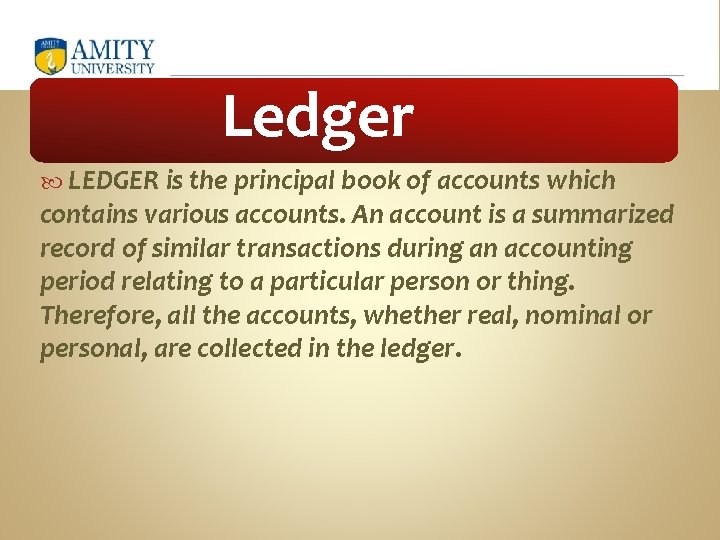 AMITY
UNIVERSITY

Ledger

LEDGER is the principal book of accounts which contains various accounts. An account is a summarized record of similar transactions during an accounting period relating to a particular person or thing. Therefore, all the accounts, whether real, nominal or personal, are collected in the ledger.